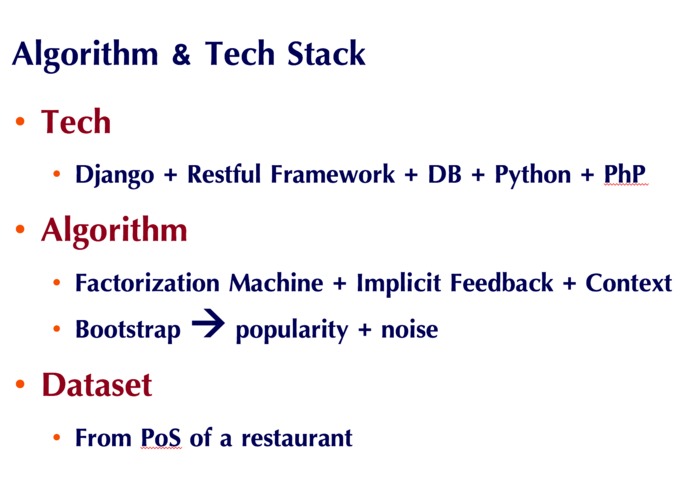 Algorithm & Tech Stack

• Tech

• Django + Restful Framework + DB + Python + PhP

• Algorithm

• Factorization Machine + Implicit Feedback + Context

• Bootstrap → popularity + noise

• Dataset

• From PoS of a restaurant